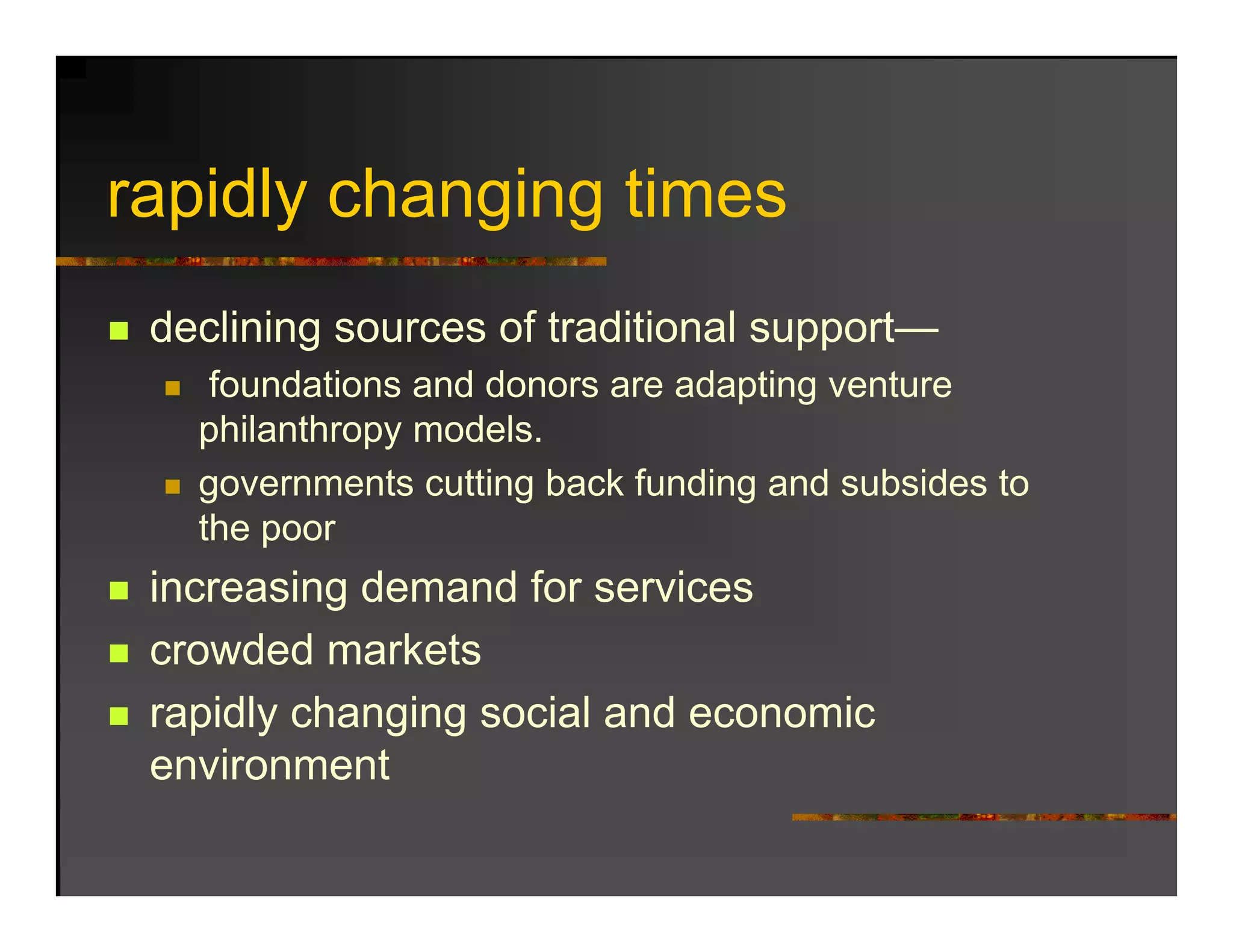 rapidly changing times

- declining sources of traditional support—
  - foundations and donors are adapting venture philanthropy models.
  - governments cutting back funding and subsides to the poor
- increasing demand for services
- crowded markets
- rapidly changing social and economic environment